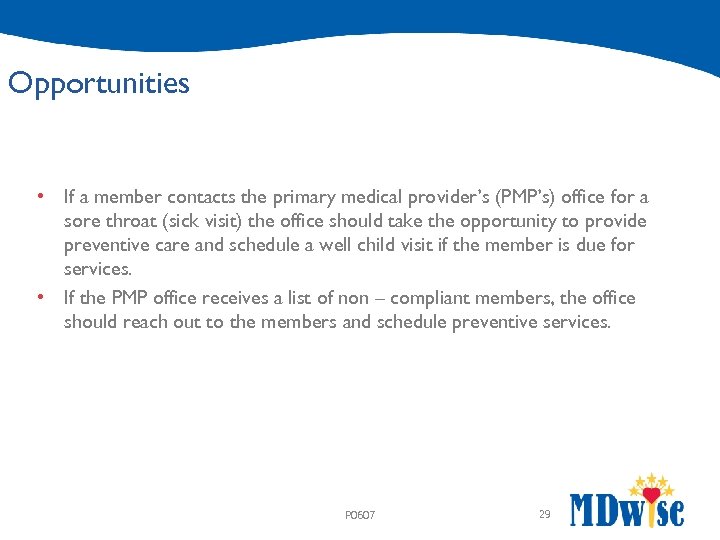 Opportunities

• If a member contacts the primary medical provider's (PMP's) office for a sore throat (sick visit) the office should take the opportunity to provide preventive care and schedule a well child visit if the member is due for services.
• If the PMP office receives a list of non – compliant members, the office should reach out to the members and schedule preventive services.

P0607

29

MDwise